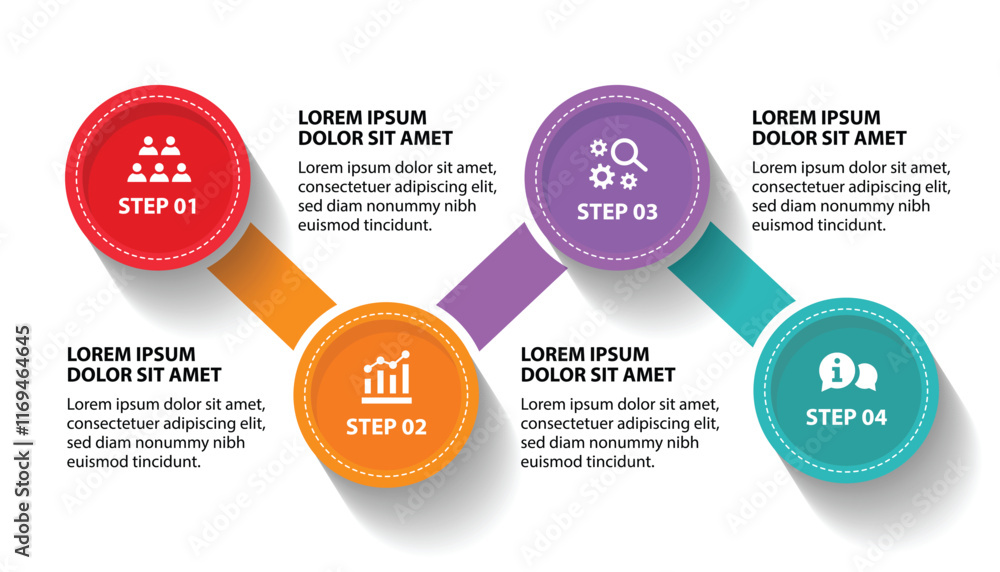 STEP 01

LOREM IPSUM
DOLOR SIT AMET

Lorem ipsum dolor sit amet, consectetuer adipiscing elit, sed diam nonummy nibh euismod tincidunt.

STEP 03

LOREM IPSUM
DOLOR SIT AMET

Lorem ipsum dolor sit amet, consectetuer adipiscing elit, sed diam nonummy nibh euismod tincidunt.

LOREM IPSUM
DOLOR SIT AMET

Lorem ipsum dolor sit amet, consectetuer adipiscing elit, sed diam nonummy nibh euismod tincidunt.

STEP 02

LOREM IPSUM
DOLOR SIT AMET

Lorem ipsum dolor sit amet, consectetuer adipiscing elit, sed diam nonummy nibh euismod tincidunt.

STEP 04

Adobe Stock | #1169464645